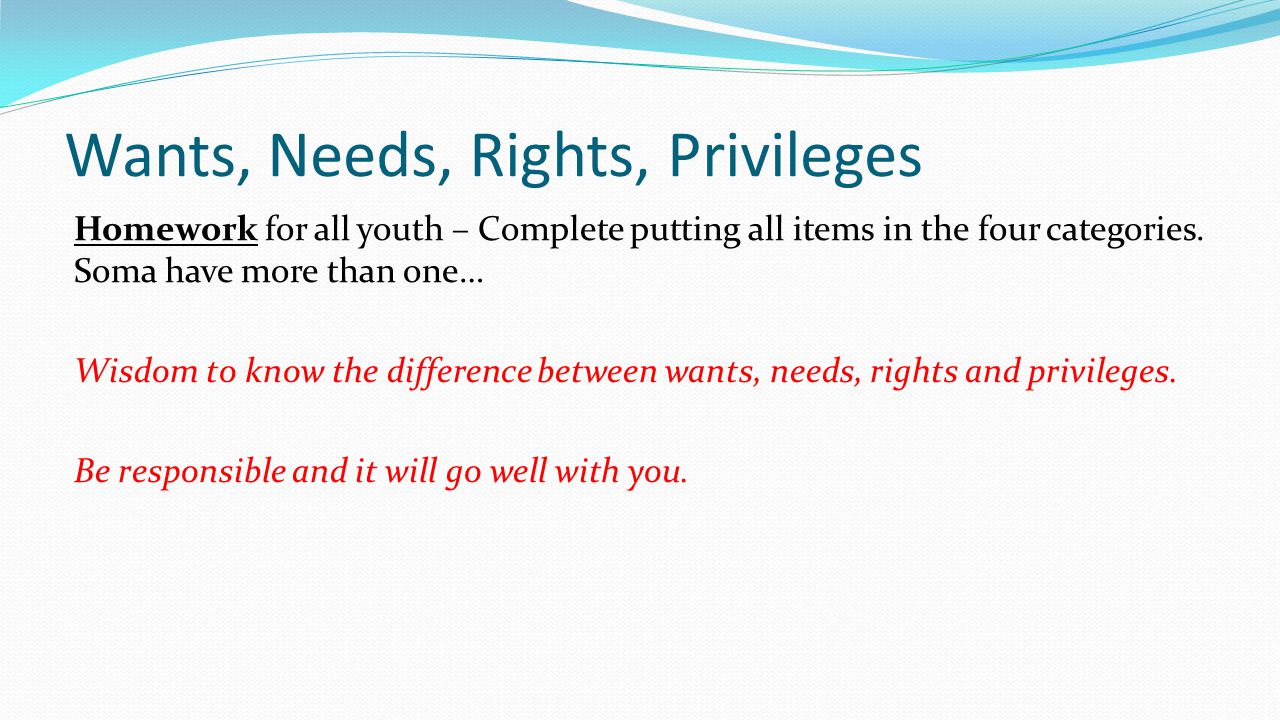 Wants, Needs, Rights, Privileges

Homework for all youth – Complete putting all items in the four categories. Soma have more than one…

Wisdom to know the difference between wants, needs, rights and privileges.

Be responsible and it will go well with you.